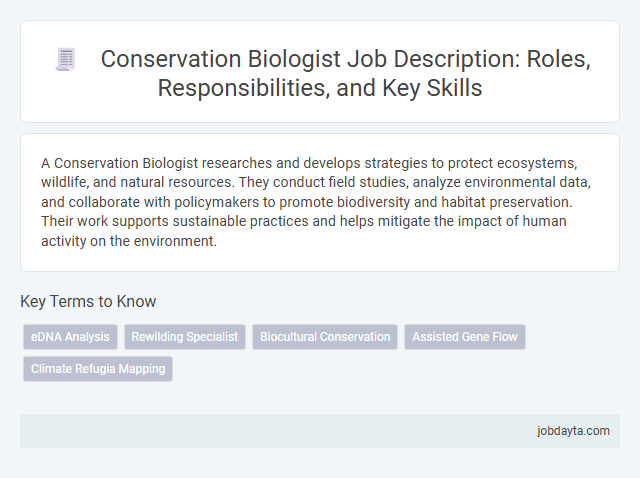 Conservation Biologist Job Description: Roles, Responsibilities, and Key Skills

A Conservation Biologist researches and develops strategies to protect ecosystems, wildlife, and natural resources. They conduct field studies, analyze environmental data, and collaborate with policymakers to promote biodiversity and habitat preservation. Their work supports sustainable practices and helps mitigate the impact of human activity on the environment.

Key Terms to Know

eDNA Analysis

Rewilding Specialist

Biocultural Conservation

Assisted Gene Flow

Climate Refugia Mapping

jobdayta.com